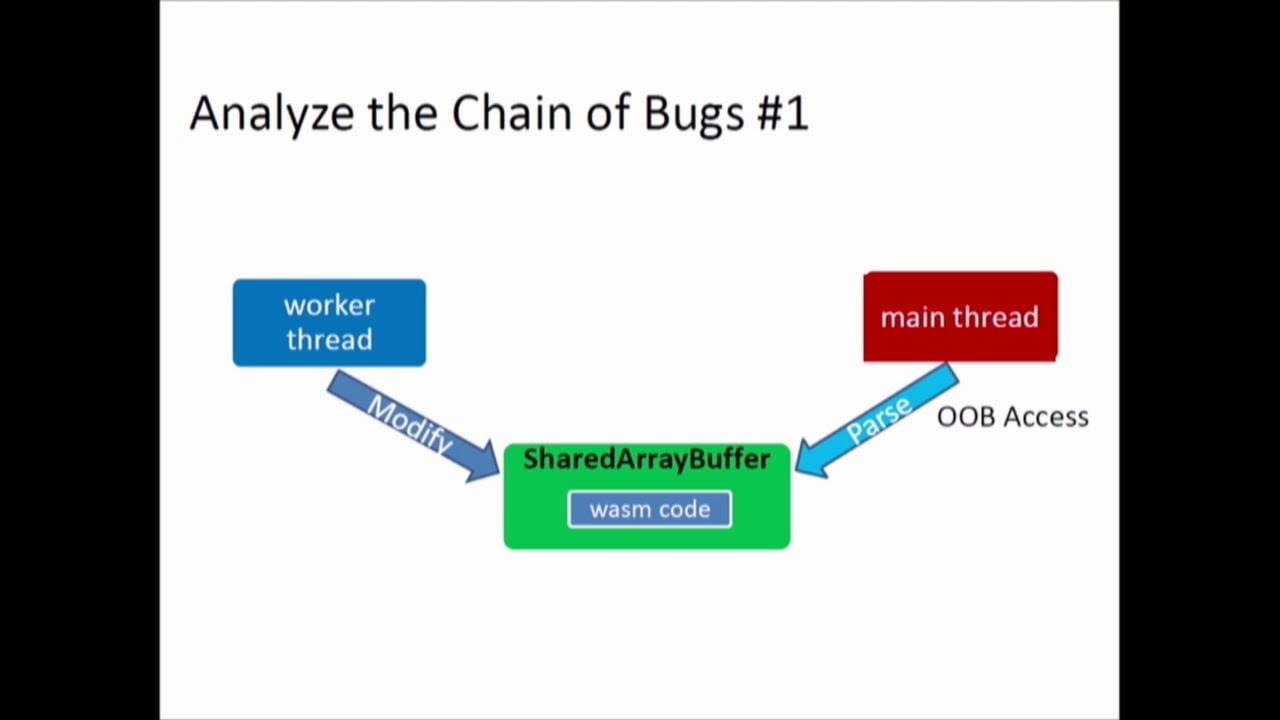 Analyze the Chain of Bugs #1

worker thread

main thread

Modify

Parse

OOB Access

SharedArrayBuffer

wasm code